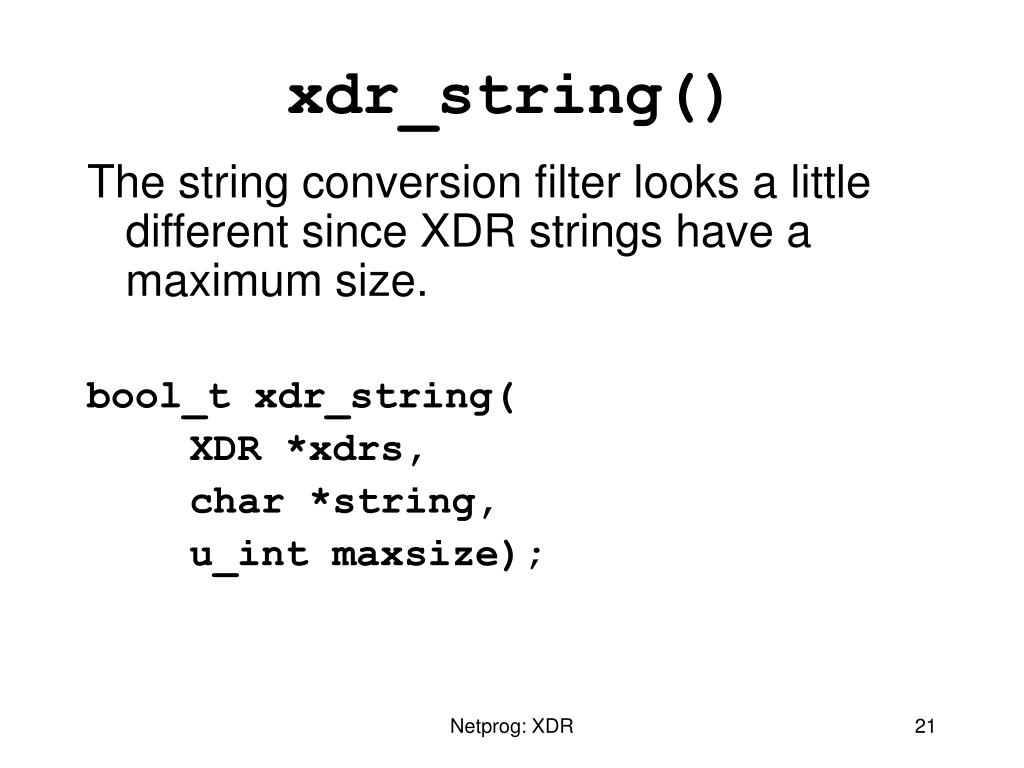 xdr_string()

The string conversion filter looks a little different since XDR strings have a maximum size.

bool_t xdr_string(
    XDR *xdrs,
    char *string,
    u_int maxsize);

Netprog: XDR

21